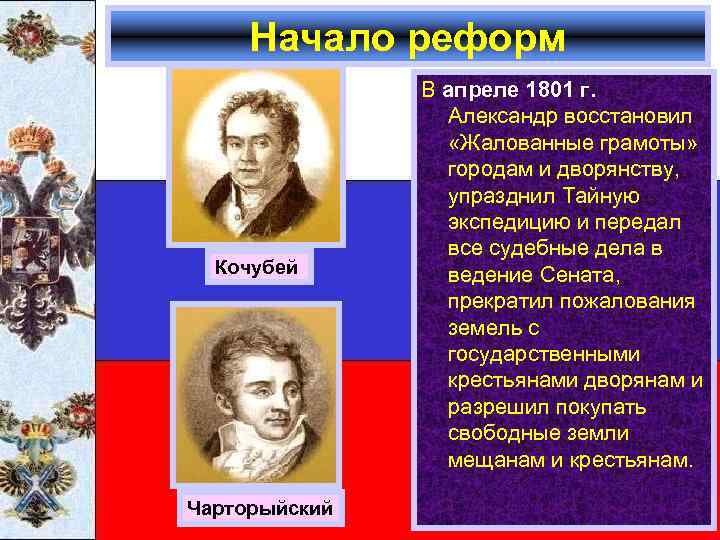 Начало реформ

Кочубей

Чарторыйский

В апреле 1801 г. Александр восстановил «Жалованные грамоты» городам и дворянству, упразднил Тайную экспедицию и передал все судебные дела в ведение Сената, прекратил пожалования земель с государственными крестьянами дворянам и разрешил покупать свободные земли мещанам и крестьянам.